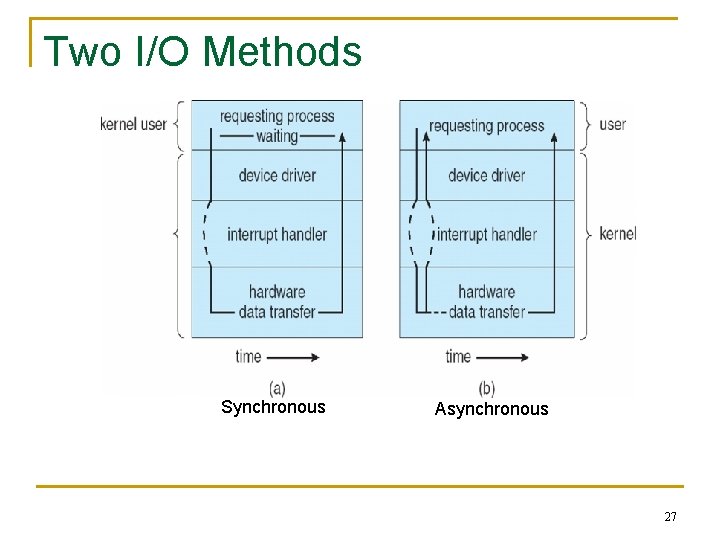 Two I/O Methods

kernel user

requesting process
waiting

device driver

interrupt handler

hardware
data transfer

time

(a)
Synchronous

requesting process

device driver

interrupt handler

hardware
data transfer

user

kernel

time

(b)
Asynchronous

27